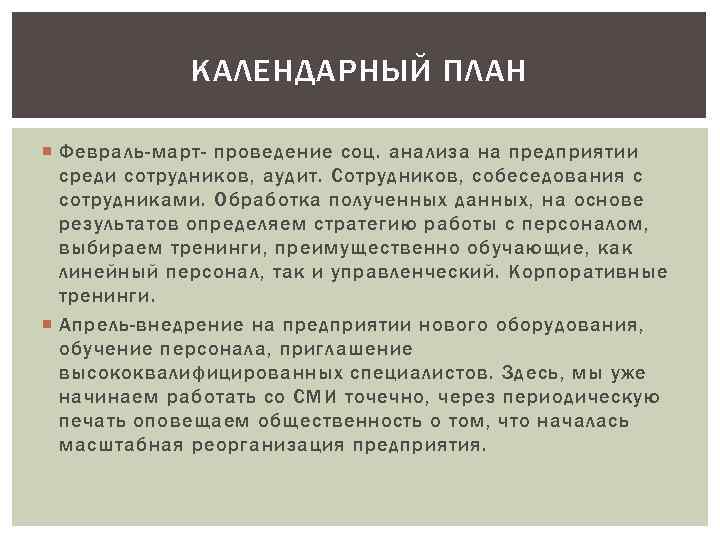 КАЛЕНДАРНЫЙ ПЛАН

Февраль-март- проведение соц. анализа на предприятии среди сотрудников, аудит. Сотрудников, собеседования с сотрудниками. Обработка полученных данных, на основе результатов определяем стратегию работы с персоналом, выбираем тренинги, преимущественно обучающие, как линейный персонал, так и управленческий. Корпоративные тренинги.

Апрель-внедрение на предприятии нового оборудования, обучение персонала, приглашение высококвалифицированных специалистов. Здесь, мы уже начинаем работать со СМИ точечно, через периодическую печать оповещаем общественность о том, что началась масштабная реорганизация предприятия.